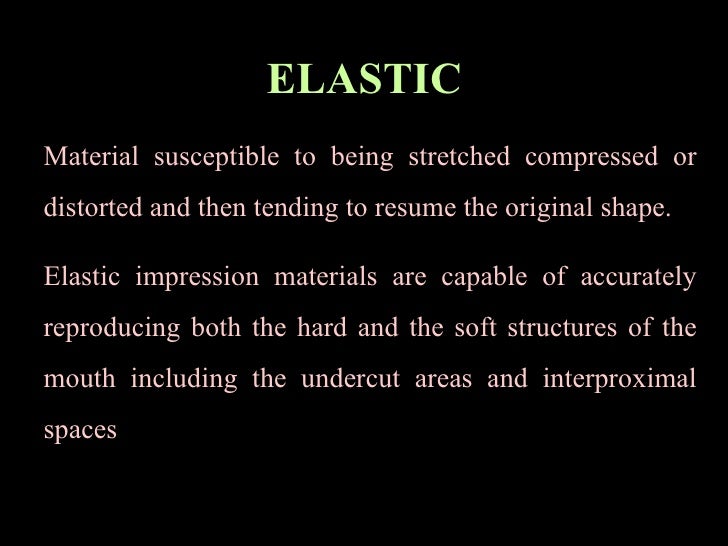 ELASTIC

Material susceptible to being stretched compressed or distorted and then tending to resume the original shape.

Elastic impression materials are capable of accurately reproducing both the hard and the soft structures of the mouth including the undercut areas and interproximal spaces